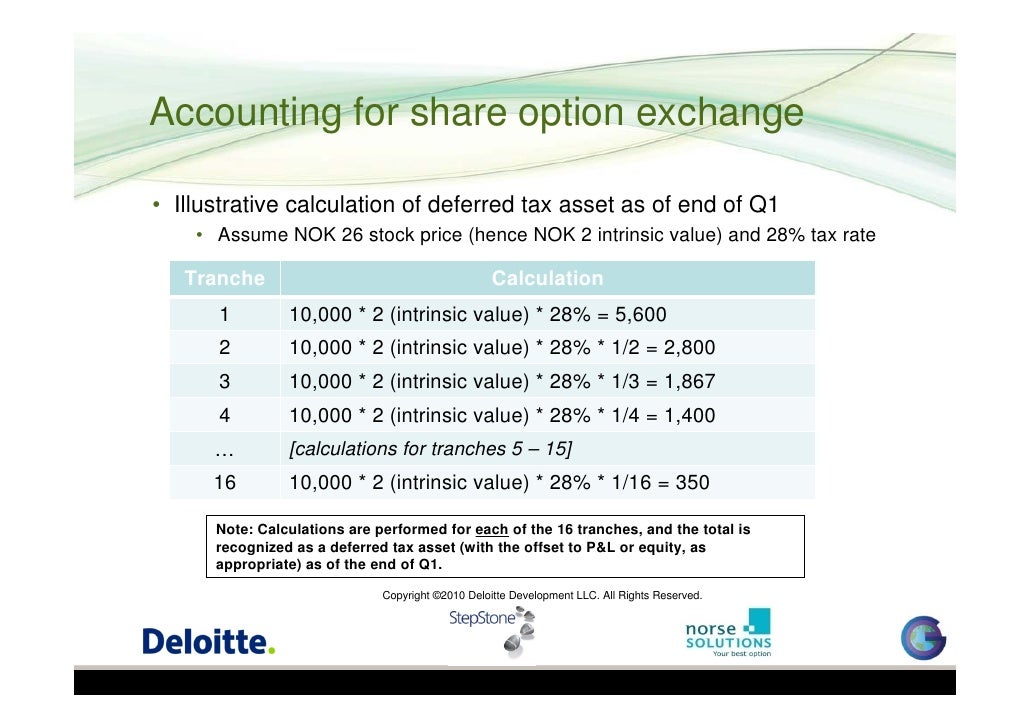 Accounting for share option exchange

• Illustrative calculation of deferred tax asset as of end of Q1
 • Assume NOK 26 stock price (hence NOK 2 intrinsic value) and 28% tax rate

| Tranche | Calculation |
|---|---|
| 1 | 10,000 * 2 (intrinsic value) * 28% = 5,600 |
| 2 | 10,000 * 2 (intrinsic value) * 28% * 1/2 = 2,800 |
| 3 | 10,000 * 2 (intrinsic value) * 28% * 1/3 = 1,867 |
| 4 | 10,000 * 2 (intrinsic value) * 28% * 1/4 = 1,400 |
| … | [calculations for tranches 5 – 15] |
| 16 | 10,000 * 2 (intrinsic value) * 28% * 1/16 = 350 |

Note: Calculations are performed for each of the 16 tranches, and the total is recognized as a deferred tax asset (with the offset to P&L or equity, as appropriate) as of the end of Q1.

Copyright ©2010 Deloitte Development LLC. All Rights Reserved.

Deloitte.

StepStone

norse SOLUTIONS
Your best option